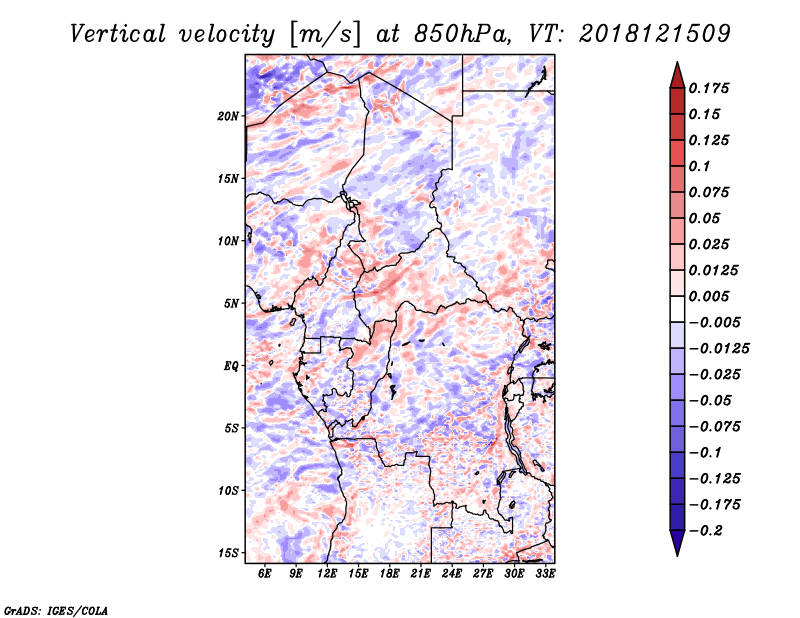 Vertical velocity [m/s] at 850hPa, VT: 2018121509

20N
15N
10N
5N
EQ
5S
10S
15S

6E 9E 12E 15E 18E 21E 24E 27E 30E 33E

0.175
0.15
0.125
0.1
0.075
0.05
0.025
0.0125
0.005
-0.005
-0.0125
-0.025
-0.05
-0.075
-0.1
-0.125
-0.175
-0.2

GrADS: IGES/COLA